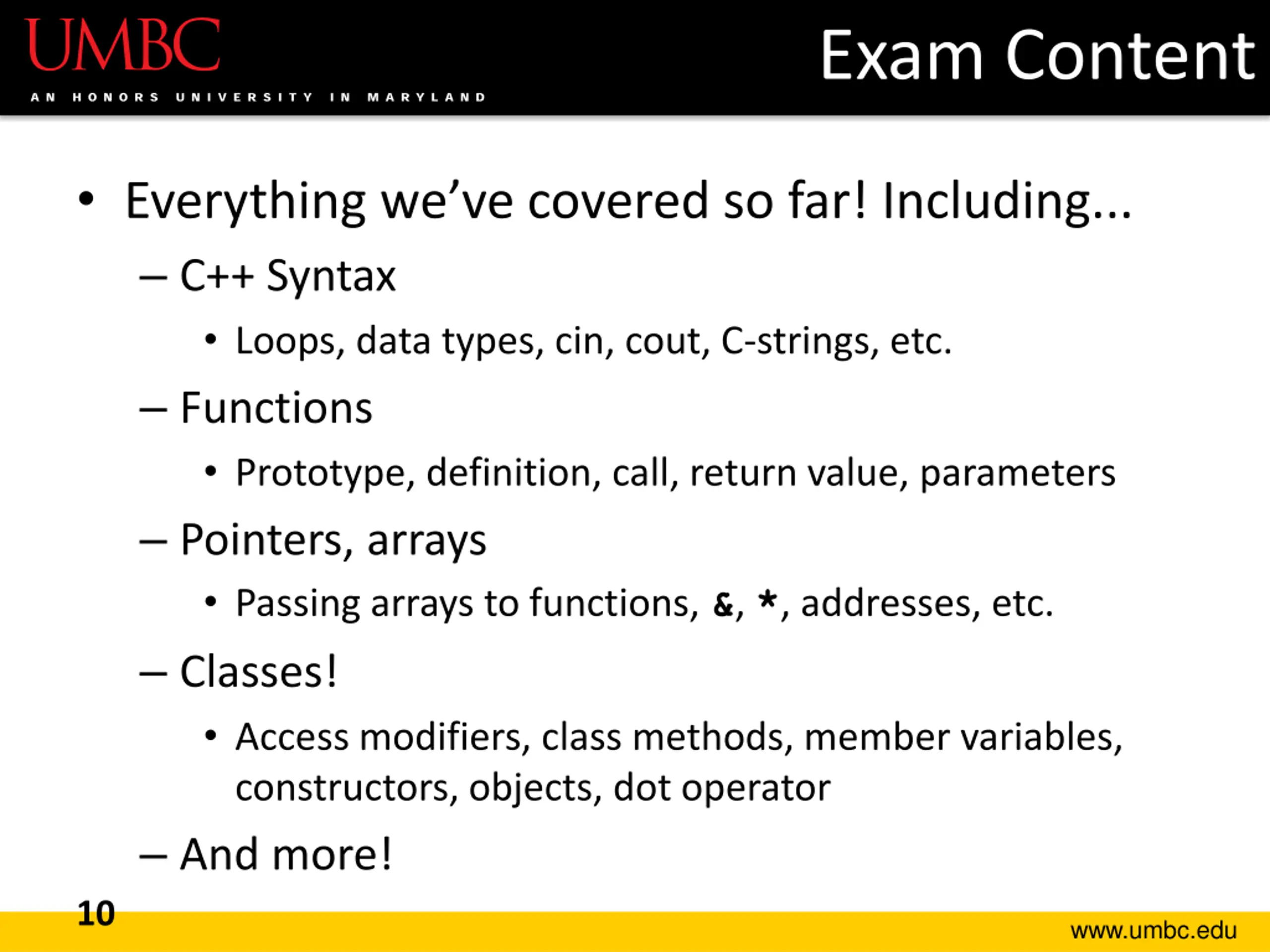 UMBC
AN HONORS UNIVERSITY IN MARYLAND

Exam Content

• Everything we've covered so far! Including...
– C++ Syntax
• Loops, data types, cin, cout, C-strings, etc.
– Functions
• Prototype, definition, call, return value, parameters
– Pointers, arrays
• Passing arrays to functions, &, *, addresses, etc.
– Classes!
• Access modifiers, class methods, member variables, constructors, objects, dot operator
– And more!

10

www.umbc.edu